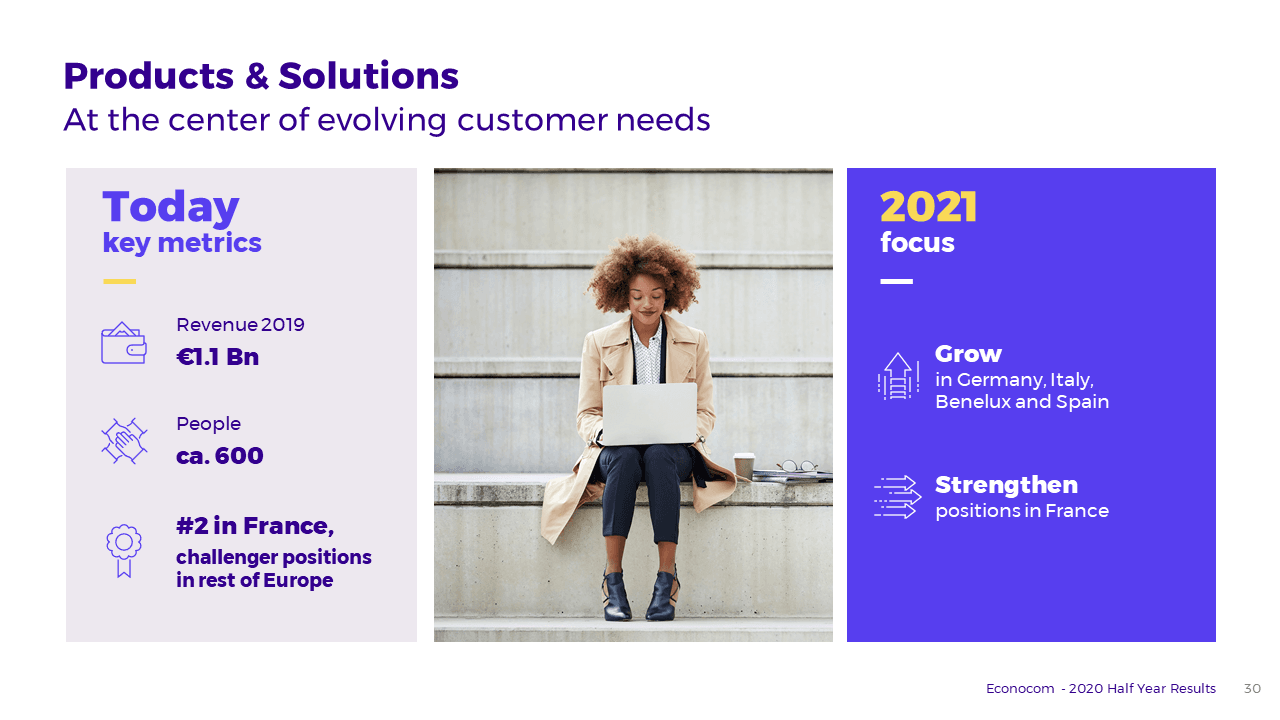 Products & Solutions
At the center of evolving customer needs

Today
key metrics

Revenue 2019
€1.1 Bn

People
ca. 600

#2 in France,
challenger positions in rest of Europe

2021
focus

Grow
in Germany, Italy, Benelux and Spain

Strengthen
positions in France

Econocom - 2020 Half Year Results 30